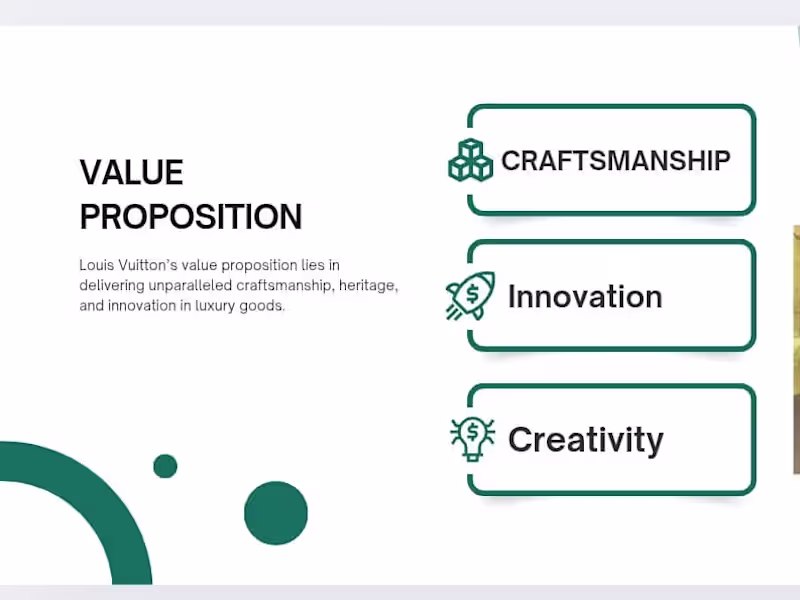 VALUE PROPOSITION

Louis Vuitton's value proposition lies in delivering unparalleled craftsmanship, heritage, and innovation in luxury goods.

CRAFTSMANSHIP

Innovation

Creativity